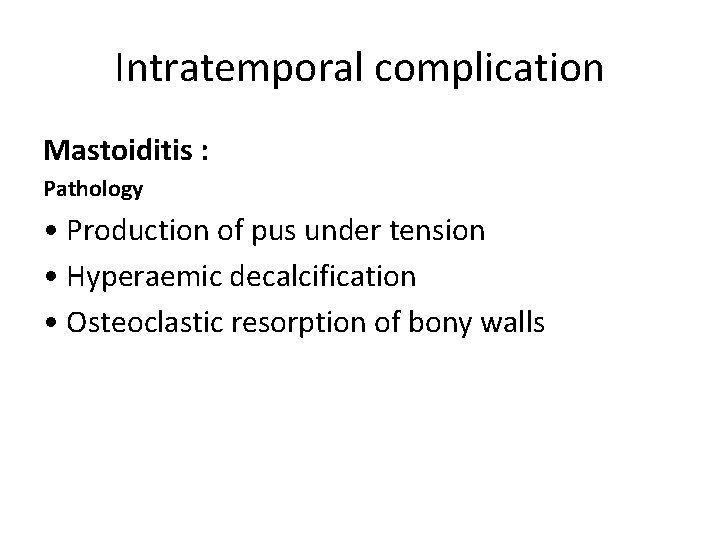 Intratemporal complication

Mastoiditis :

Pathology

• Production of pus under tension
• Hyperaemic decalcification
• Osteoclastic resorption of bony walls